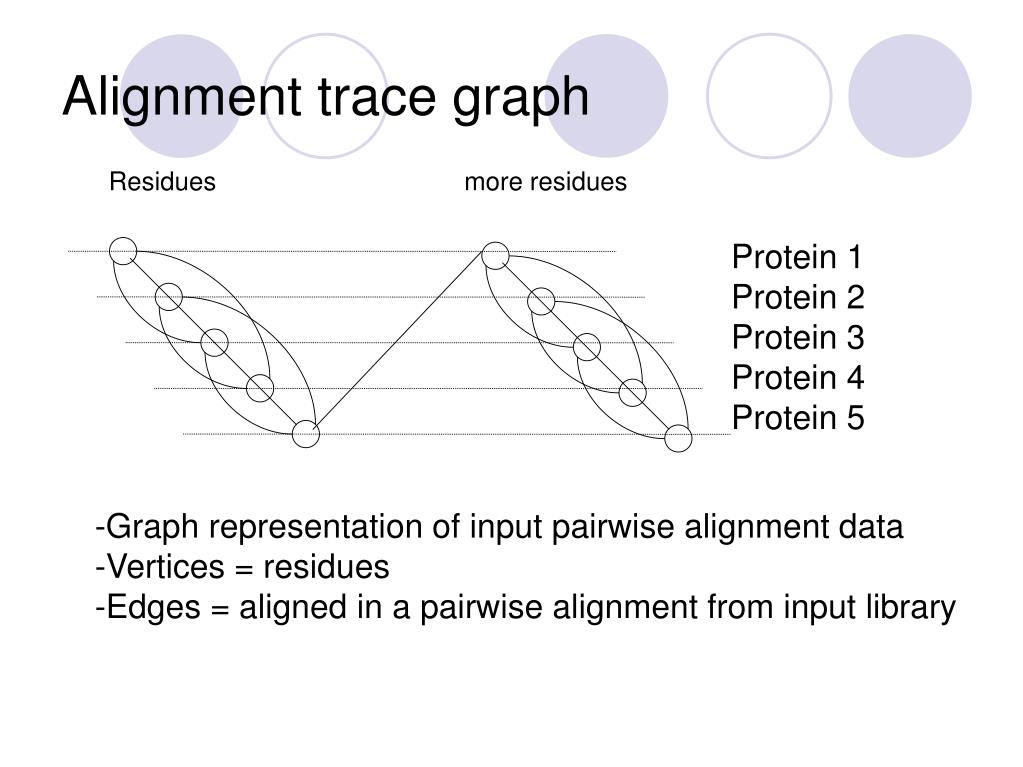 Alignment trace graph

Residues

more residues

Protein 1
Protein 2
Protein 3
Protein 4
Protein 5

-Graph representation of input pairwise alignment data
-Vertices = residues
-Edges = aligned in a pairwise alignment from input library